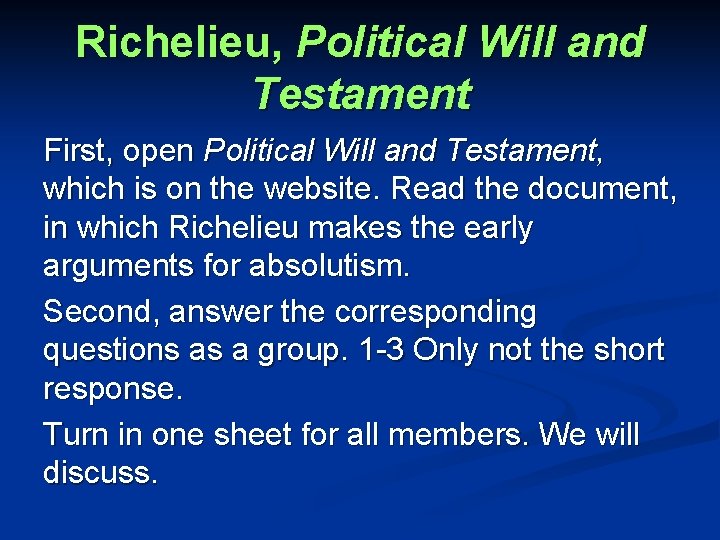 Richelieu, Political Will and Testament

First, open Political Will and Testament, which is on the website. Read the document, in which Richelieu makes the early arguments for absolutism.

Second, answer the corresponding questions as a group. 1-3 Only not the short response.

Turn in one sheet for all members. We will discuss.